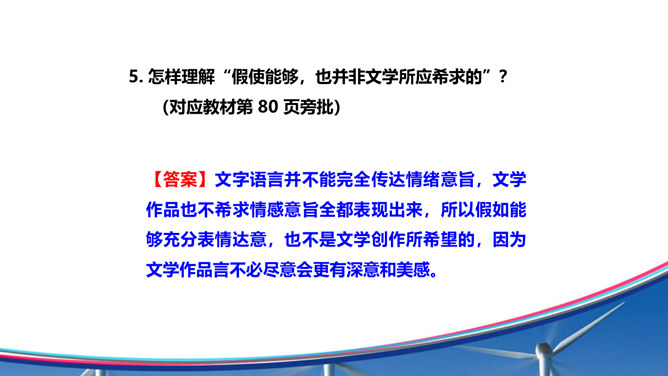 5. 怎样理解“假使能够，也并非文学所应希求的”？
(对应教材第 80 页旁批)

【答案】文字语言并不能完全传达情绪意旨，文学作品也不希求情感意旨全都表现出来，所以假如能够充分表情达意，也不是文学创作所希望的，因为文学作品言不必尽意会更有深意和美感。